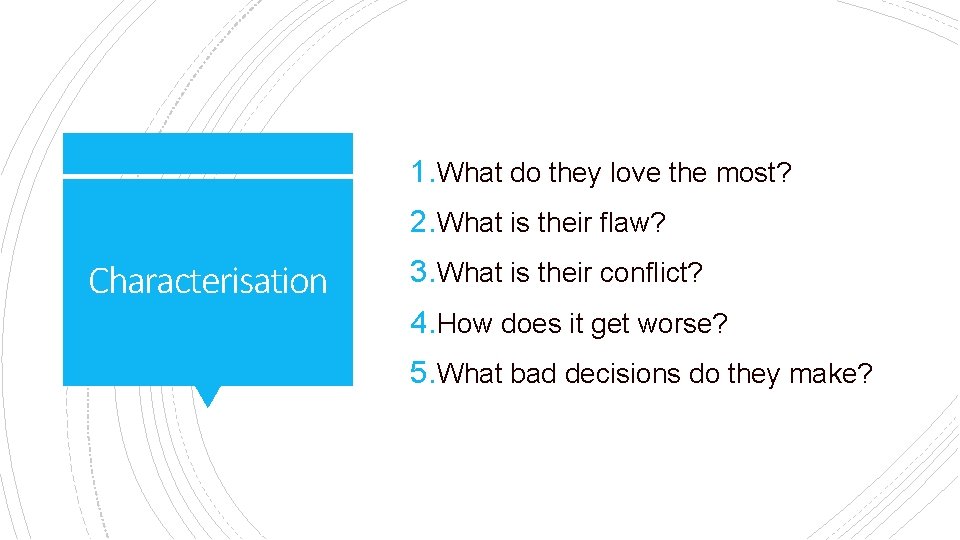 Characterisation

1. What do they love the most?
2. What is their flaw?
3. What is their conflict?
4. How does it get worse?
5. What bad decisions do they make?